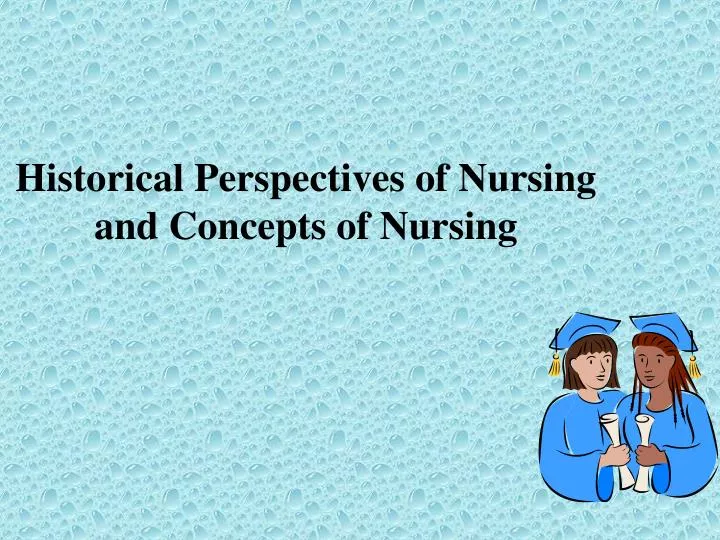 Historical Perspectives of Nursing and Concepts of Nursing